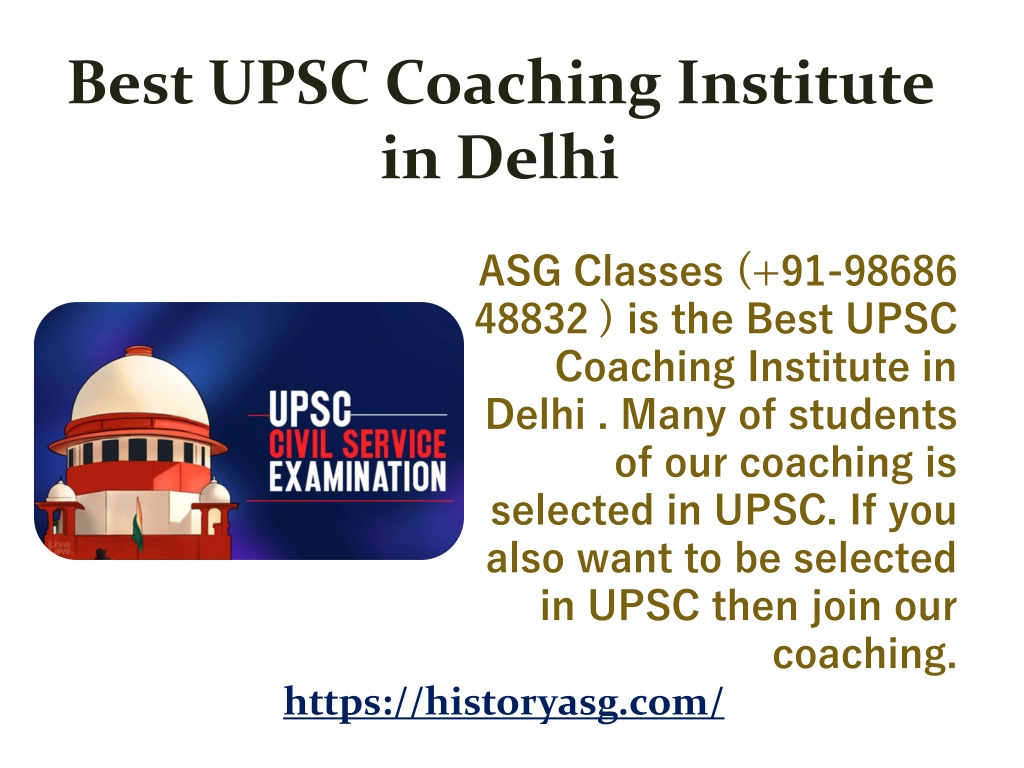 Best UPSC Coaching Institute in Delhi

UPSC
CIVIL SERVICE
EXAMINATION

ASG Classes (+91-98686 48832 ) is the Best UPSC Coaching Institute in Delhi . Many of students of our coaching is selected in UPSC. If you also want to be selected in UPSC then join our coaching.

https://historyasg.com/